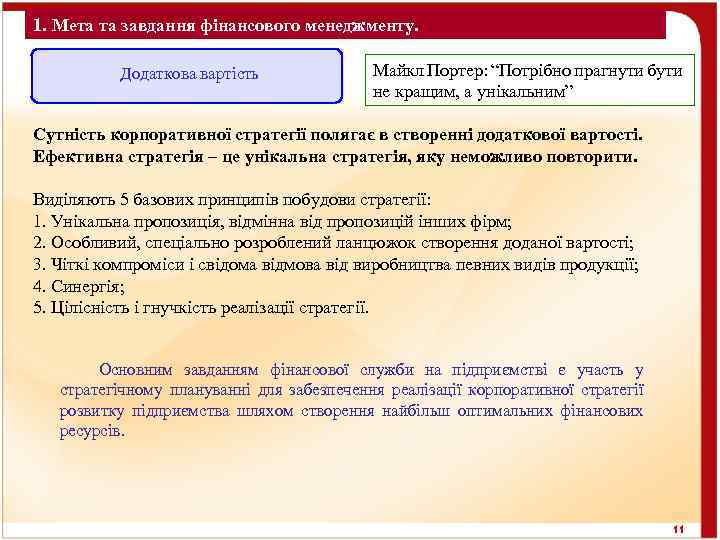 1. Мета та завдання фінансового менеджменту.

Додаткова вартість

Майкл Портер: “Потрібно прагнути бути не кращим, а унікальним”

Сутність корпоративної стратегії полягає в створенні додаткової вартості. Ефективна стратегія – це унікальна стратегія, яку неможливо повторити.

Виділяють 5 базових принципів побудови стратегії:
1. Унікальна пропозиція, відмінна від пропозицій інших фірм;
2. Особливий, спеціально розроблений ланцюжок створення доданої вартості;
3. Чіткі компроміси і свідома відмова від виробництва певних видів продукції;
4. Синергія;
5. Цілісність і гнучкість реалізації стратегії.

Основним завданням фінансової служби на підприємстві є участь у стратегічному плануванні для забезпечення реалізації корпоративної стратегії розвитку підприємства шляхом створення найбільш оптимальних фінансових ресурсів.

11